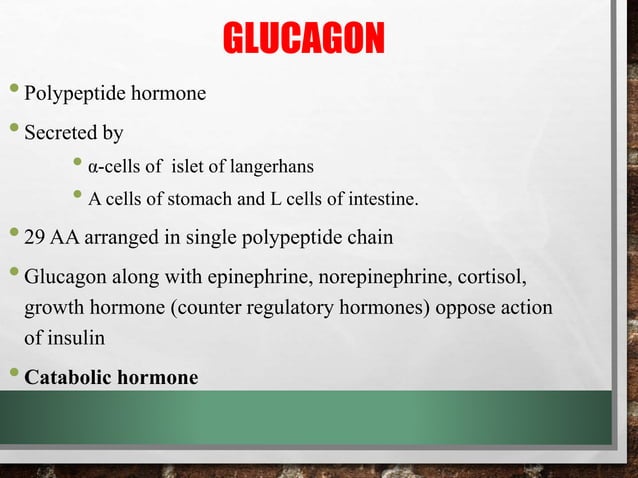 GLUCAGON

• Polypeptide hormone

• Secreted by

• α-cells of islet of langerhans

• A cells of stomach and L cells of intestine.

• 29 AA arranged in single polypeptide chain

• Glucagon along with epinephrine, norepinephrine, cortisol, growth hormone (counter regulatory hormones) oppose action of insulin

• Catabolic hormone